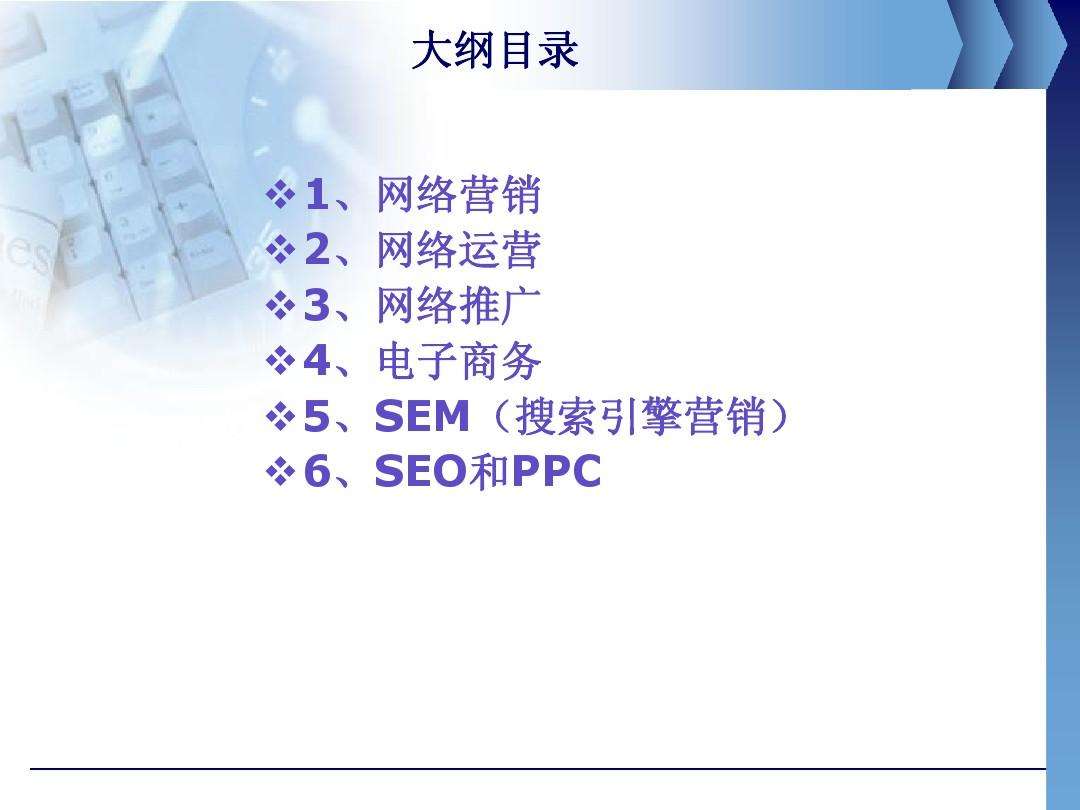 大纲目录

❖1、网络营销
❖2、网络运营
❖3、网络推广
❖4、电子商务
❖5、SEM（搜索引擎营销）
❖6、SEO和PPC